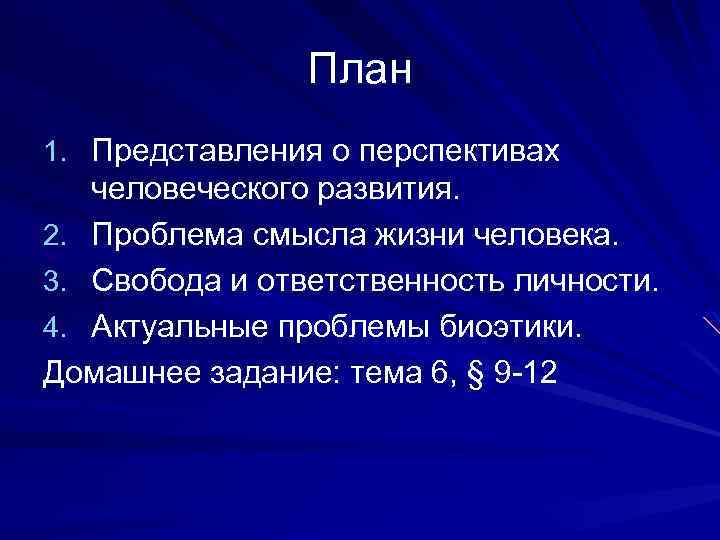 План

1. Представления о перспективах человеческого развития.
2. Проблема смысла жизни человека.
3. Свобода и ответственность личности.
4. Актуальные проблемы биоэтики.

Домашнее задание: тема 6, § 9-12